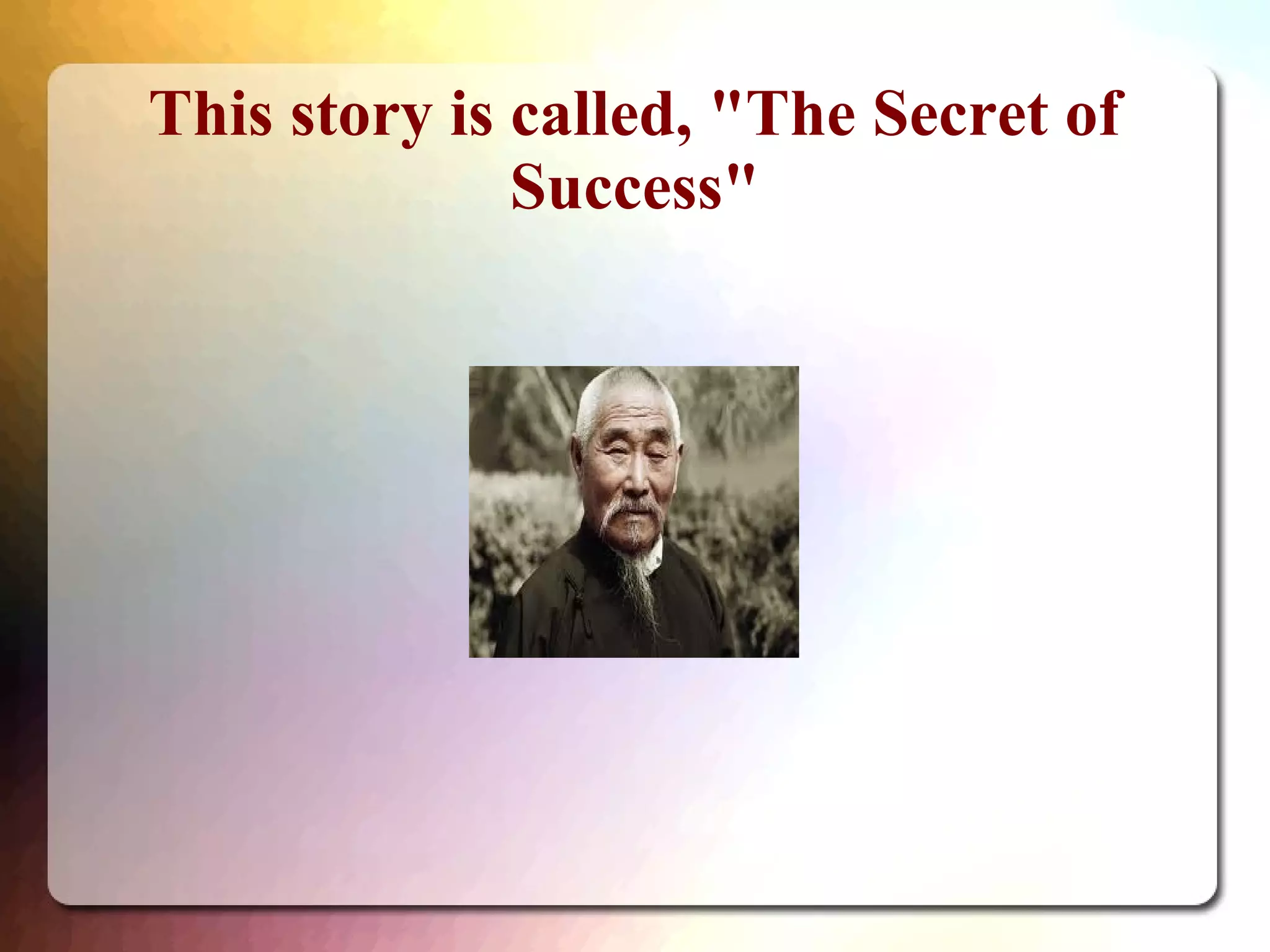 This story is called, "The Secret of Success"